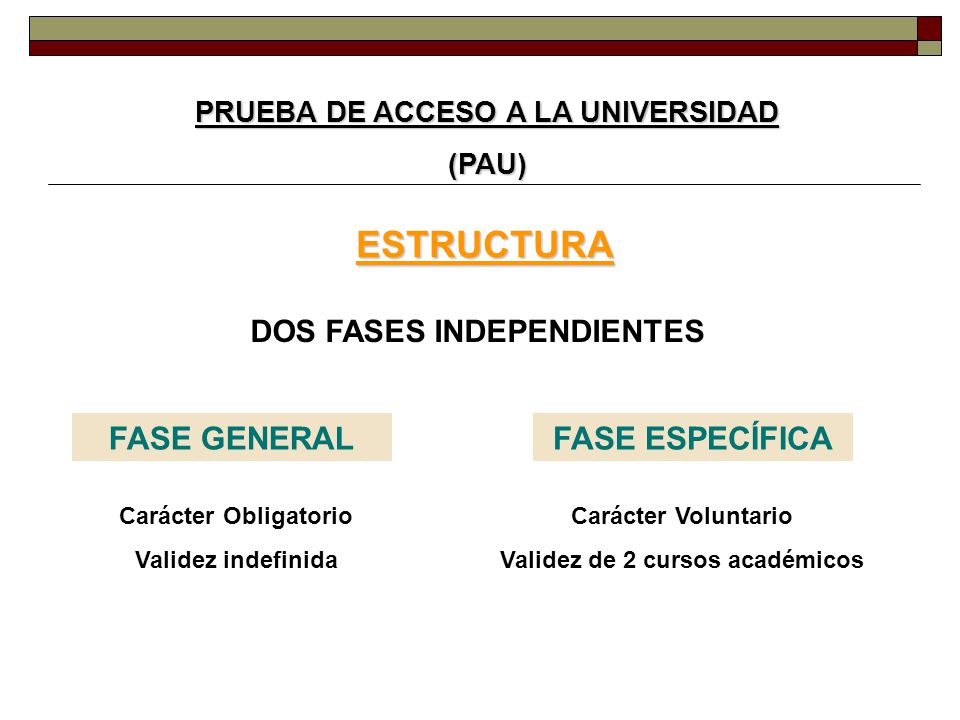 PRUEBA DE ACCESO A LA UNIVERSIDAD
(PAU)

ESTRUCTURA

DOS FASES INDEPENDIENTES

FASE GENERAL

Carácter Obligatorio
Validez indefinida

FASE ESPECÍFICA

Carácter Voluntario
Validez de 2 cursos académicos